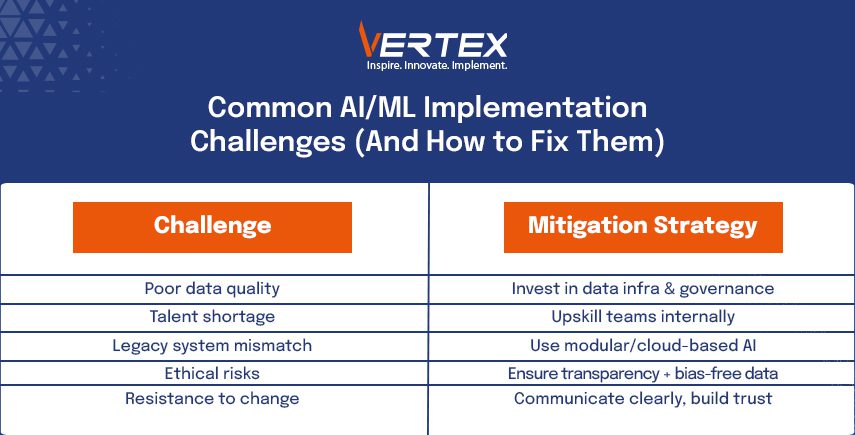 VERTEX
Inspire. Innovate. Implement.

Common AI/ML Implementation Challenges (And How to Fix Them)

| Challenge | Mitigation Strategy |
|---|---|
| Poor data quality | Invest in data infra & governance |
| Talent shortage | Upskill teams internally |
| Legacy system mismatch | Use modular/cloud-based AI |
| Ethical risks | Ensure transparency + bias-free data |
| Resistance to change | Communicate clearly, build trust |